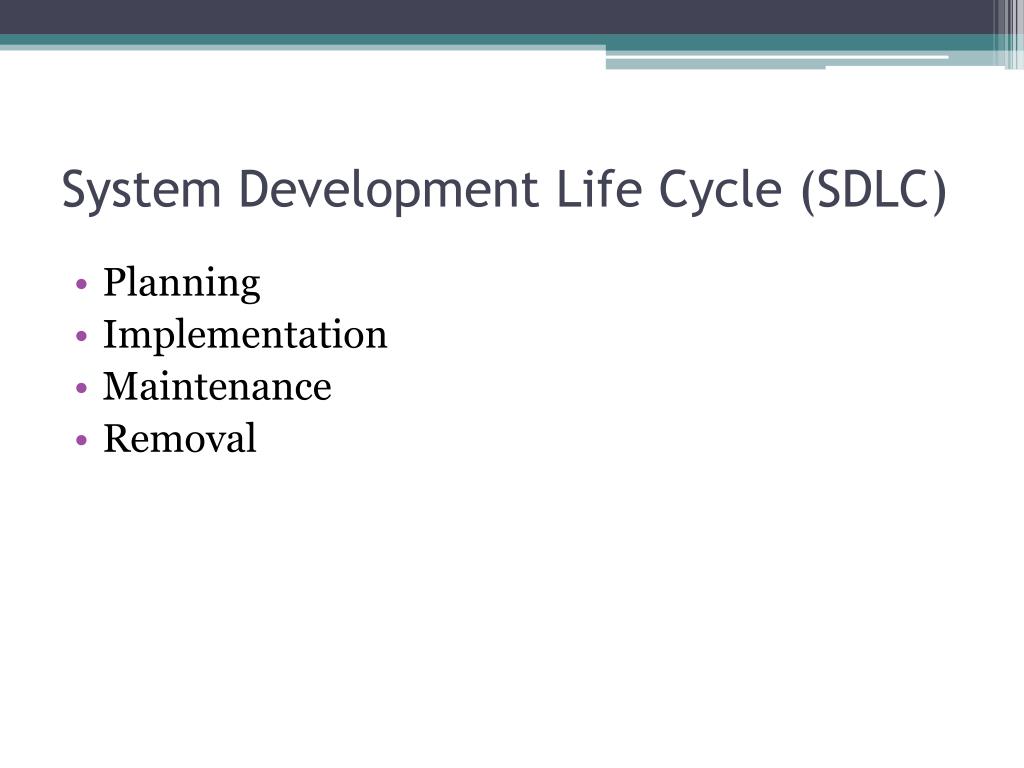 System Development Life Cycle (SDLC)

• Planning
• Implementation
• Maintenance
• Removal